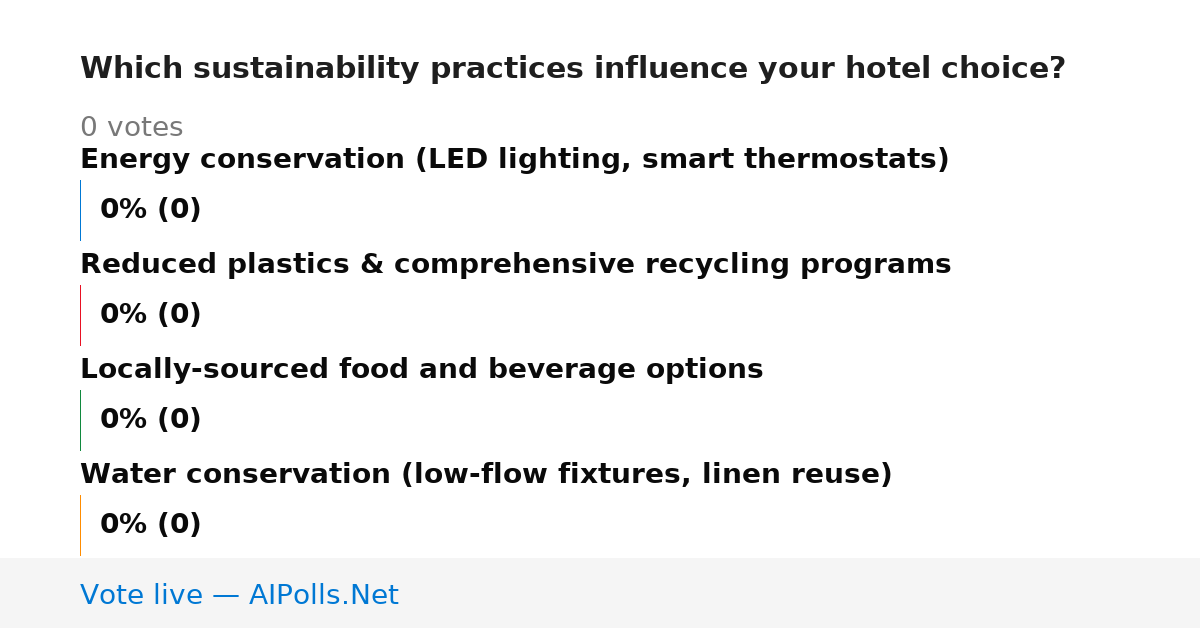 Which sustainability practices influence your hotel choice?

0 votes

Energy conservation (LED lighting, smart thermostats)

0% (0)

Reduced plastics & comprehensive recycling programs

0% (0)

Locally-sourced food and beverage options

0% (0)

Water conservation (low-flow fixtures, linen reuse)

0% (0)

Vote live — AIPolls.Net